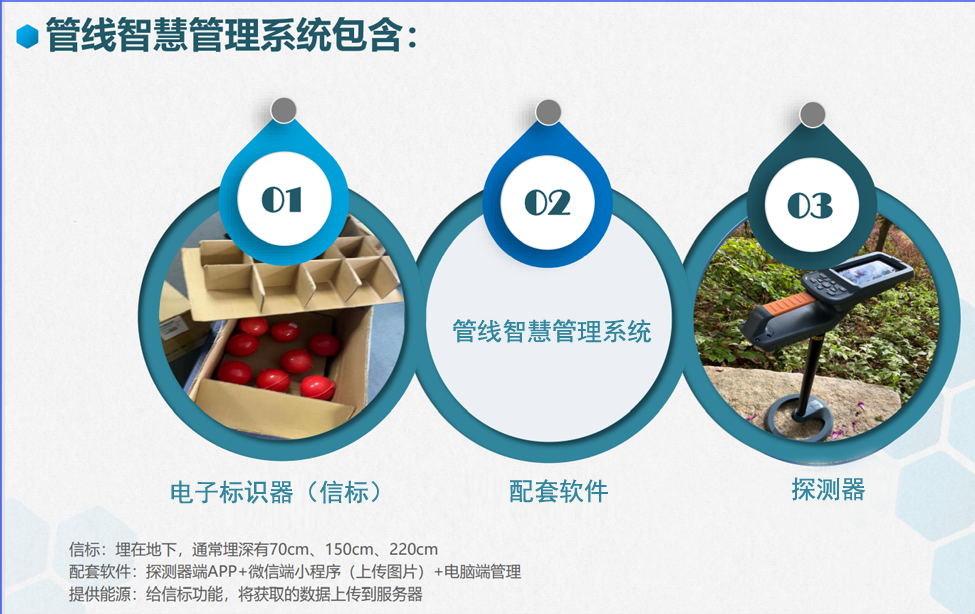 管线智慧管理系统包含：

01

02

03

管线智慧管理系统

电子标识器（信标）

配套软件

探测器

信标：埋在地下，通常埋深有70cm、150cm、220cm
配套软件：探测器端APP+微信端小程序（上传图片）+电脑端管理
提供能源：给信标功能，将获取的数据上传到服务器